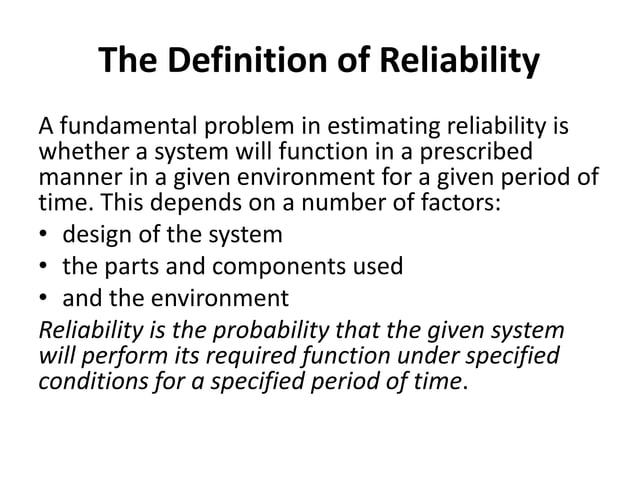 The Definition of Reliability

A fundamental problem in estimating reliability is whether a system will function in a prescribed manner in a given environment for a given period of time. This depends on a number of factors:

• design of the system
• the parts and components used
• and the environment

Reliability is the probability that the given system will perform its required function under specified conditions for a specified period of time.